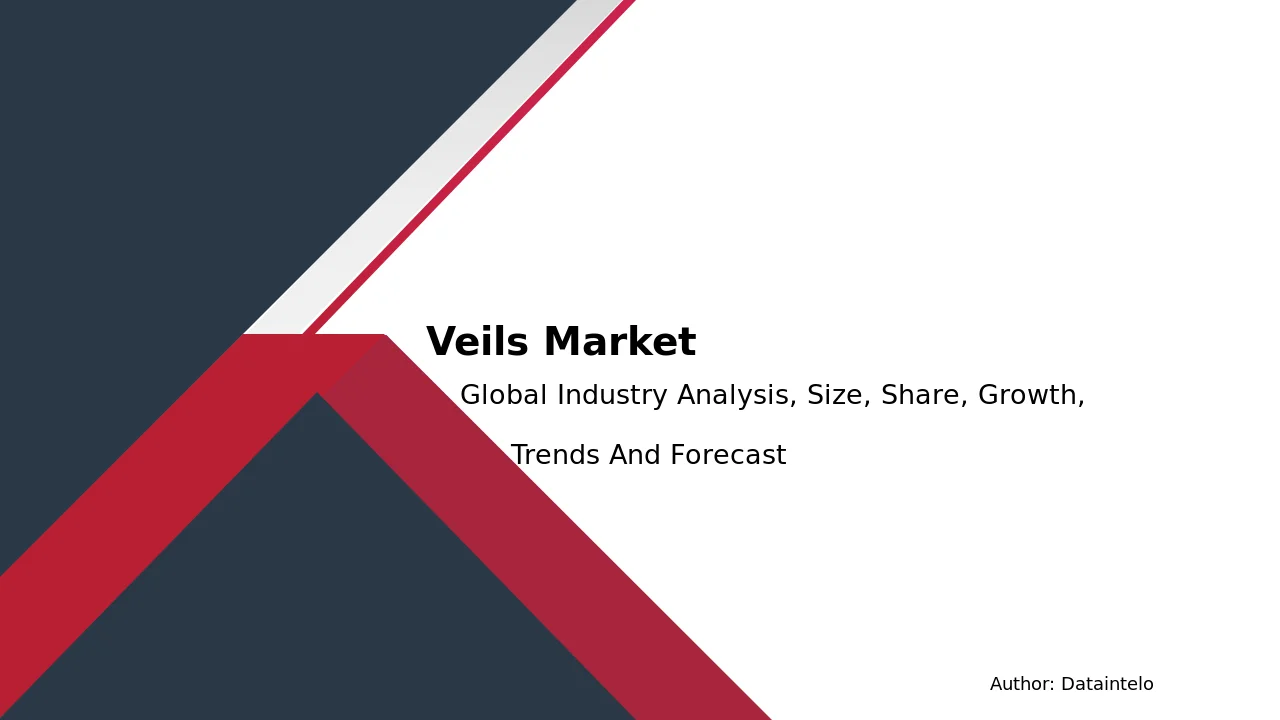 Veils Market

Global Industry Analysis, Size, Share, Growth, Trends And Forecast

Author: Dataintelo